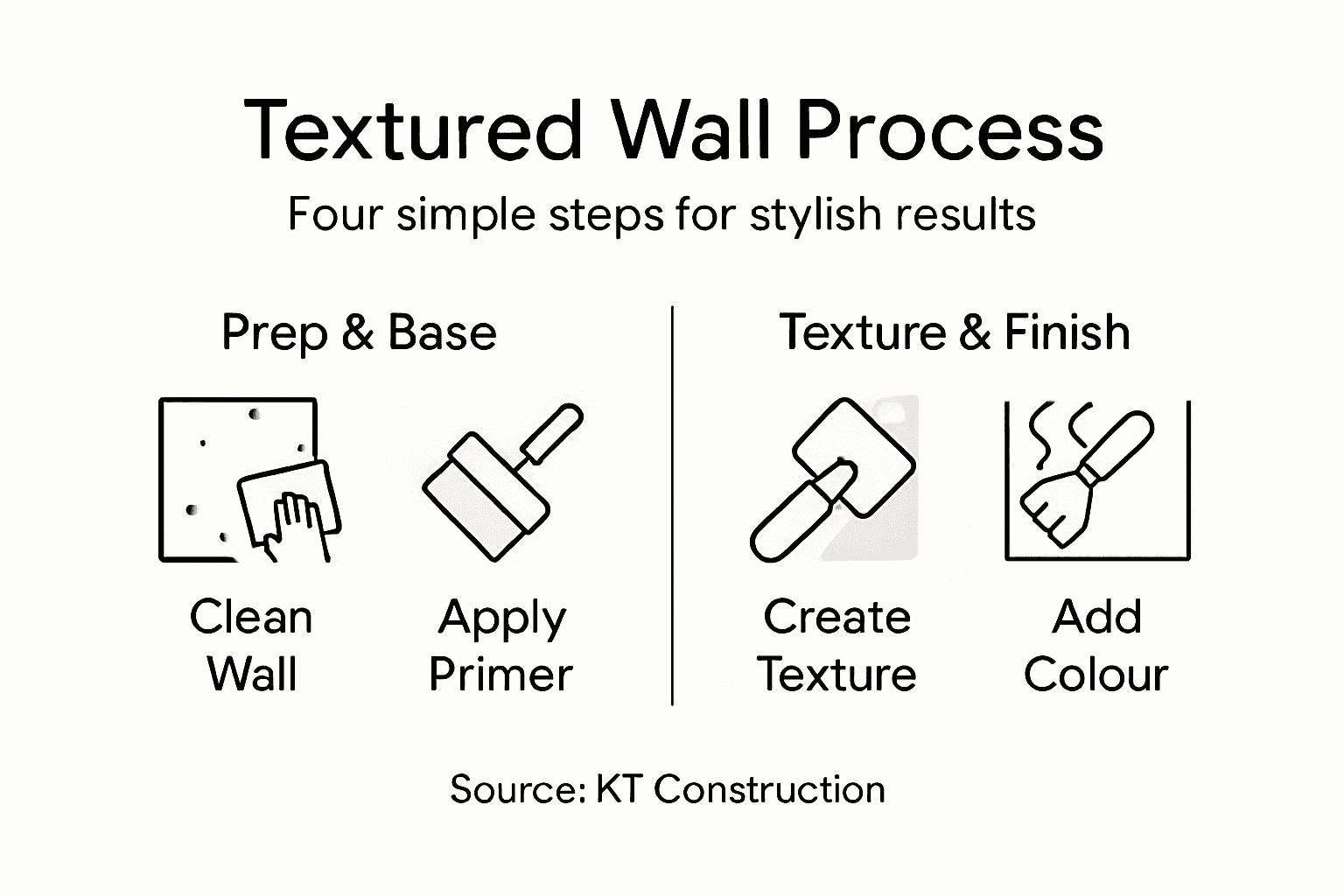 Textured Wall Process

Four simple steps for stylish results

Prep & Base

Clean Wall

Apply Primer

Texture & Finish

Create Texture

Add Colour

Source: KT Construction